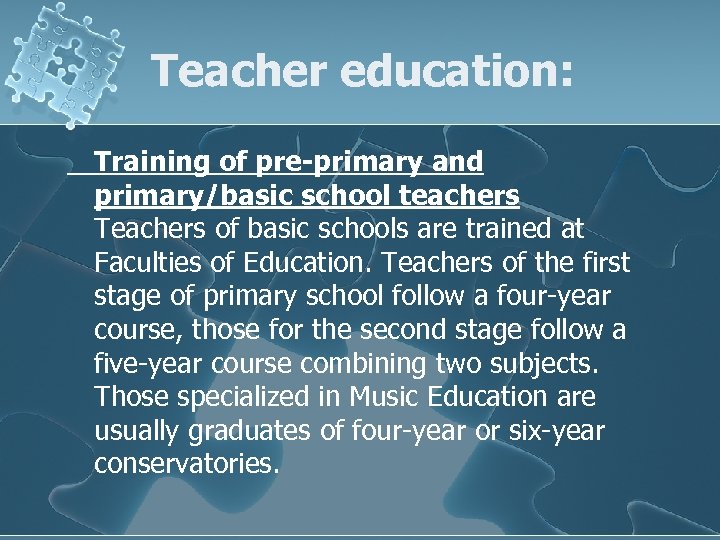 Teacher education:

Training of pre-primary and primary/basic school teachers
Teachers of basic schools are trained at Faculties of Education. Teachers of the first stage of primary school follow a four-year course, those for the second stage follow a five-year course combining two subjects. Those specialized in Music Education are usually graduates of four-year or six-year conservatories.